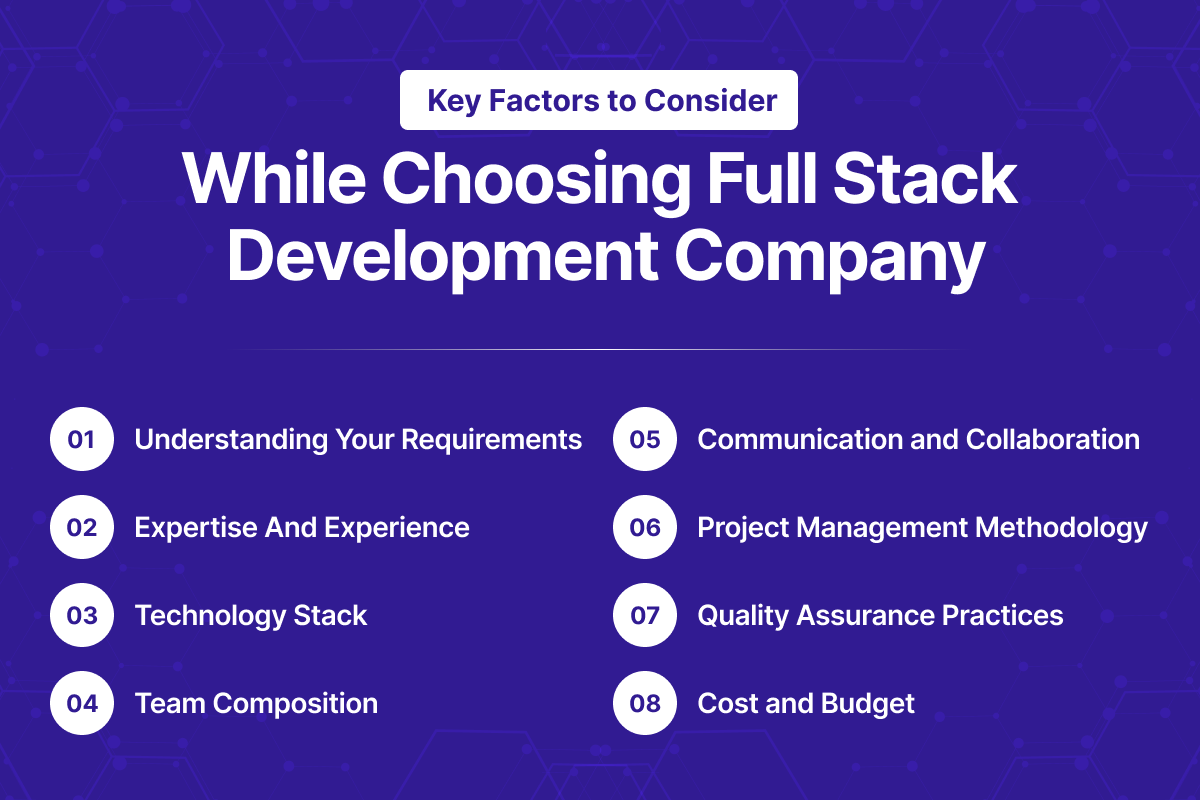 Key Factors to Consider

While Choosing Full Stack Development Company

01 Understanding Your Requirements

02 Expertise And Experience

03 Technology Stack

04 Team Composition

05 Communication and Collaboration

06 Project Management Methodology

07 Quality Assurance Practices

08 Cost and Budget